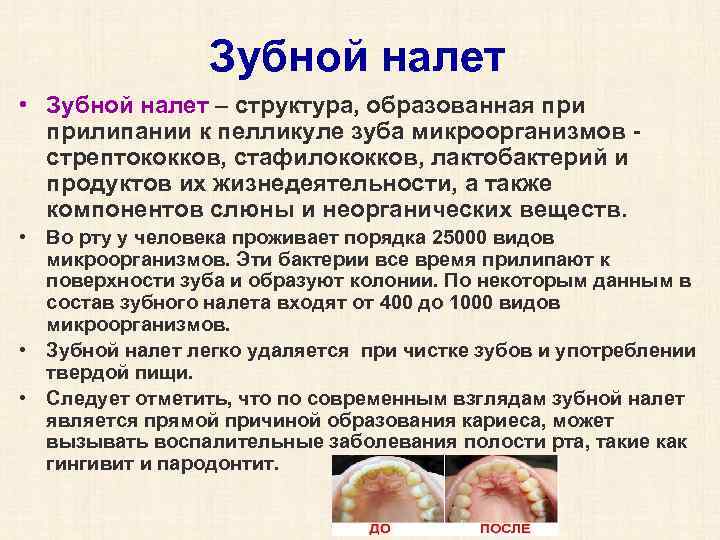 Зубной налет

• Зубной налет – структура, образованная при прилипании к пелликуле зуба микроорганизмов - стрептококков, стафилококков, лактобактерий и продуктов их жизнедеятельности, а также компонентов слюны и неорганических веществ.

• Во рту у человека проживает порядка 25000 видов микроорганизмов. Эти бактерии все время прилипают к поверхности зуба и образуют колонии. По некоторым данным в состав зубного налета входят от 400 до 1000 видов микроорганизмов.

• Зубной налет легко удаляется при чистке зубов и употреблении твердой пищи.

• Следует отметить, что по современным взглядам зубной налет является прямой причиной образования кариеса, может вызывать воспалительные заболевания полости рта, такие как гингивит и пародонтит.

ДО

ПОСЛЕ